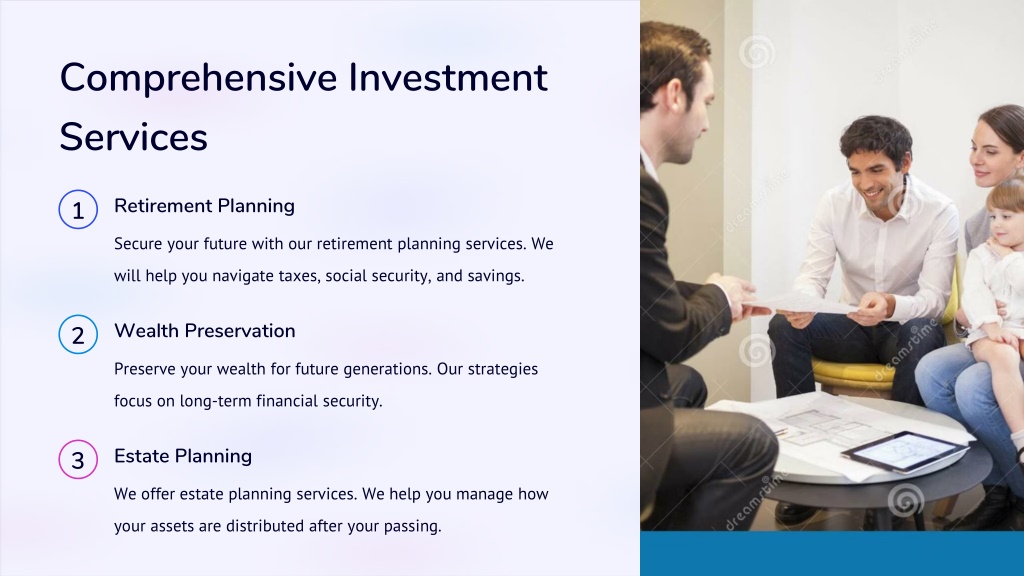 Comprehensive Investment Services

1 Retirement Planning

Secure your future with our retirement planning services. We will help you navigate taxes, social security, and savings.

2 Wealth Preservation

Preserve your wealth for future generations. Our strategies focus on long-term financial security.

3 Estate Planning

We offer estate planning services. We help you manage how your assets are distributed after your passing.

dreamstime